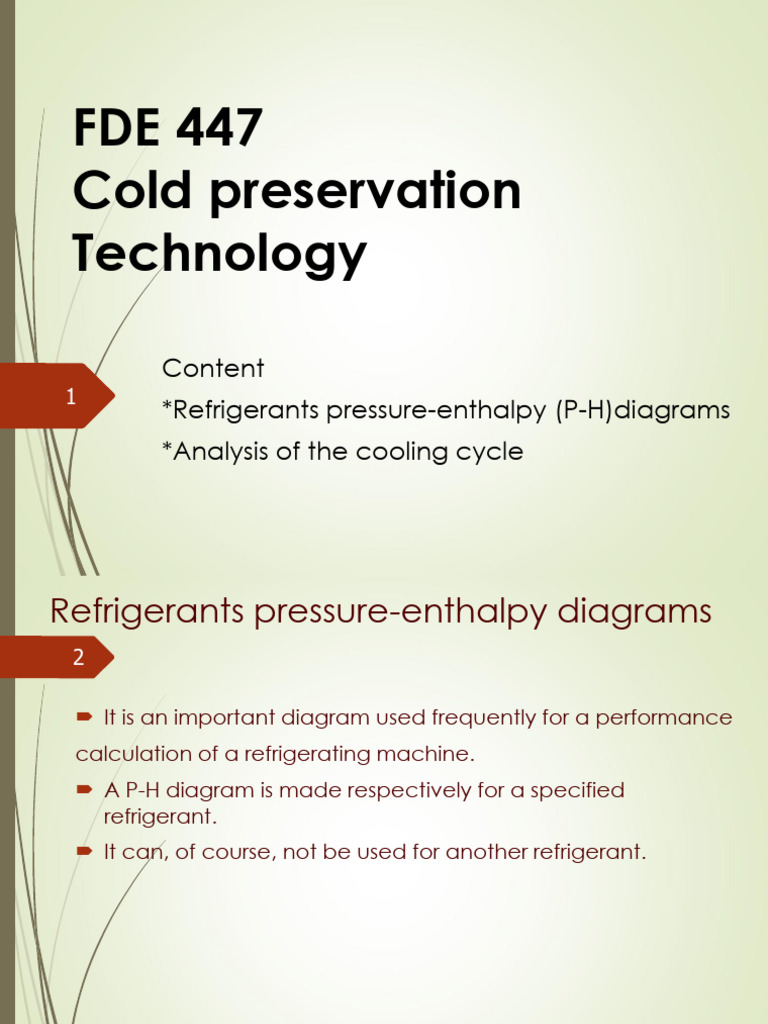 FDE 447
Cold preservation Technology

1

Content
*Refrigerants pressure-enthalpy (P-H)diagrams
*Analysis of the cooling cycle

Refrigerants pressure-enthalpy diagrams

2

It is an important diagram used frequently for a performance calculation of a refrigerating machine.

A P-H diagram is made respectively for a specified refrigerant.

It can, of course, not be used for another refrigerant.